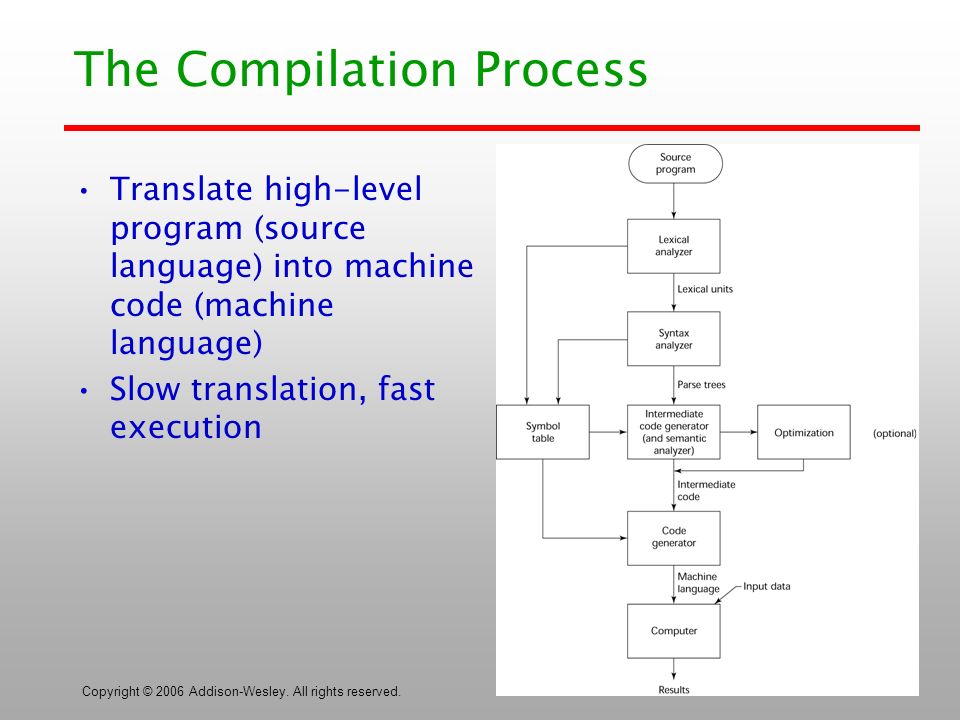 The Compilation Process

• Translate high-level program (source language) into machine code (machine language)
• Slow translation, fast execution

Source program

Lexical analyzer

Lexical units

Syntax analyzer

Parse trees

Symbol table

Intermediate code generator (and semantic analyzer)

Optimization

(optional)

Intermediate code

Code generator

Machine language

Input data

Computer

Results

Copyright © 2006 Addison-Wesley. All rights reserved.